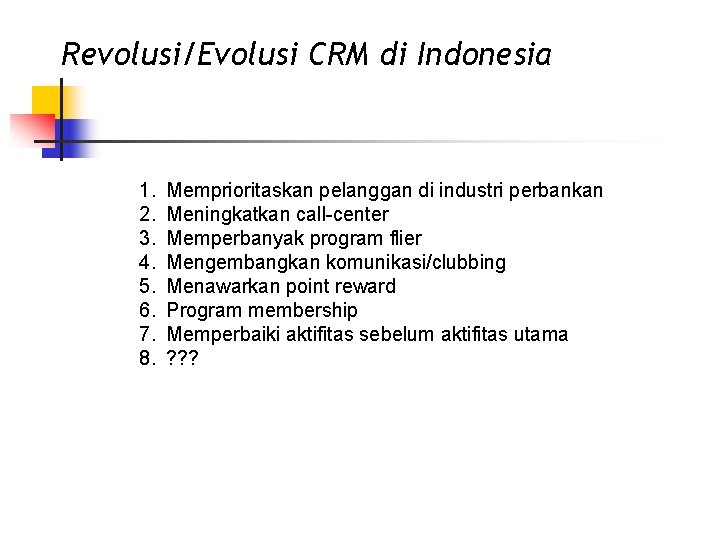 Revolusi/Evolusi CRM di Indonesia

1. Memprioritaskan pelanggan di industri perbankan
2. Meningkatkan call-center
3. Memperbanyak program flier
4. Mengembangkan komunikasi/clubbing
5. Menawarkan point reward
6. Program membership
7. Memperbaiki aktifitas sebelum aktifitas utama
8. ???